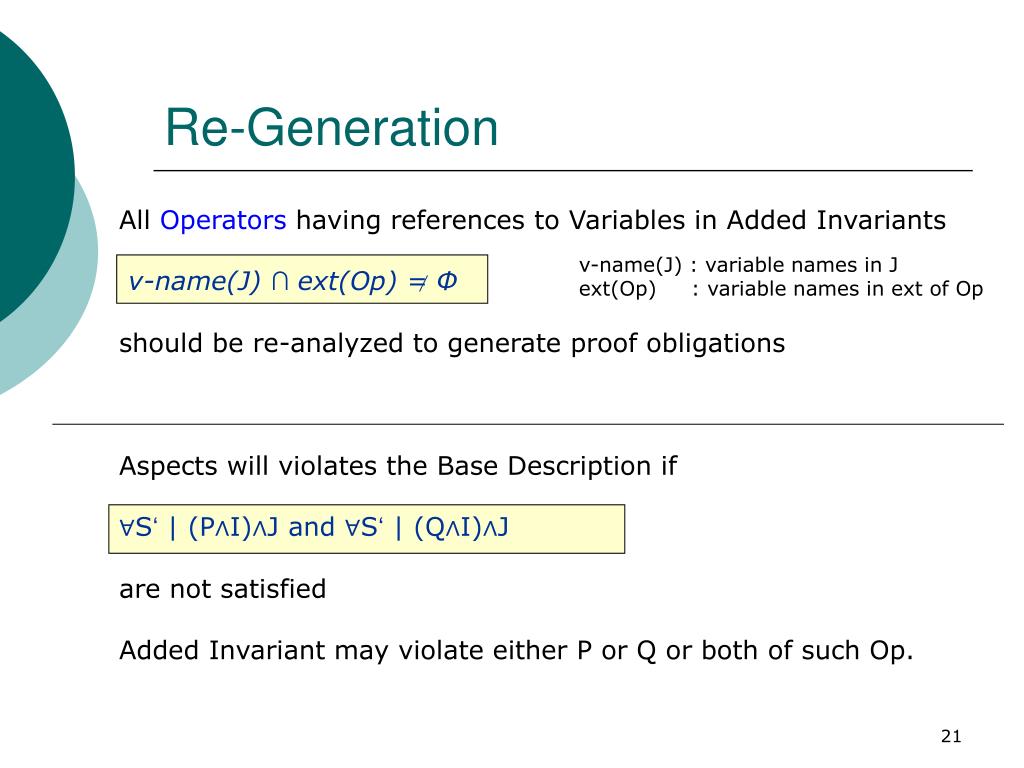 Re-Generation

All Operators having references to Variables in Added Invariants

$v\text{-}name(J) \cap ext(Op) \neq \Phi$

v-name(J) : variable names in J
ext(Op) : variable names in ext of Op

should be re-analyzed to generate proof obligations

Aspects will violates the Base Description if

$\forall S' \mid (P \wedge I) \wedge J$ and $\forall S' \mid (Q \wedge I) \wedge J$

are not satisfied

Added Invariant may violate either P or Q or both of such Op.

21